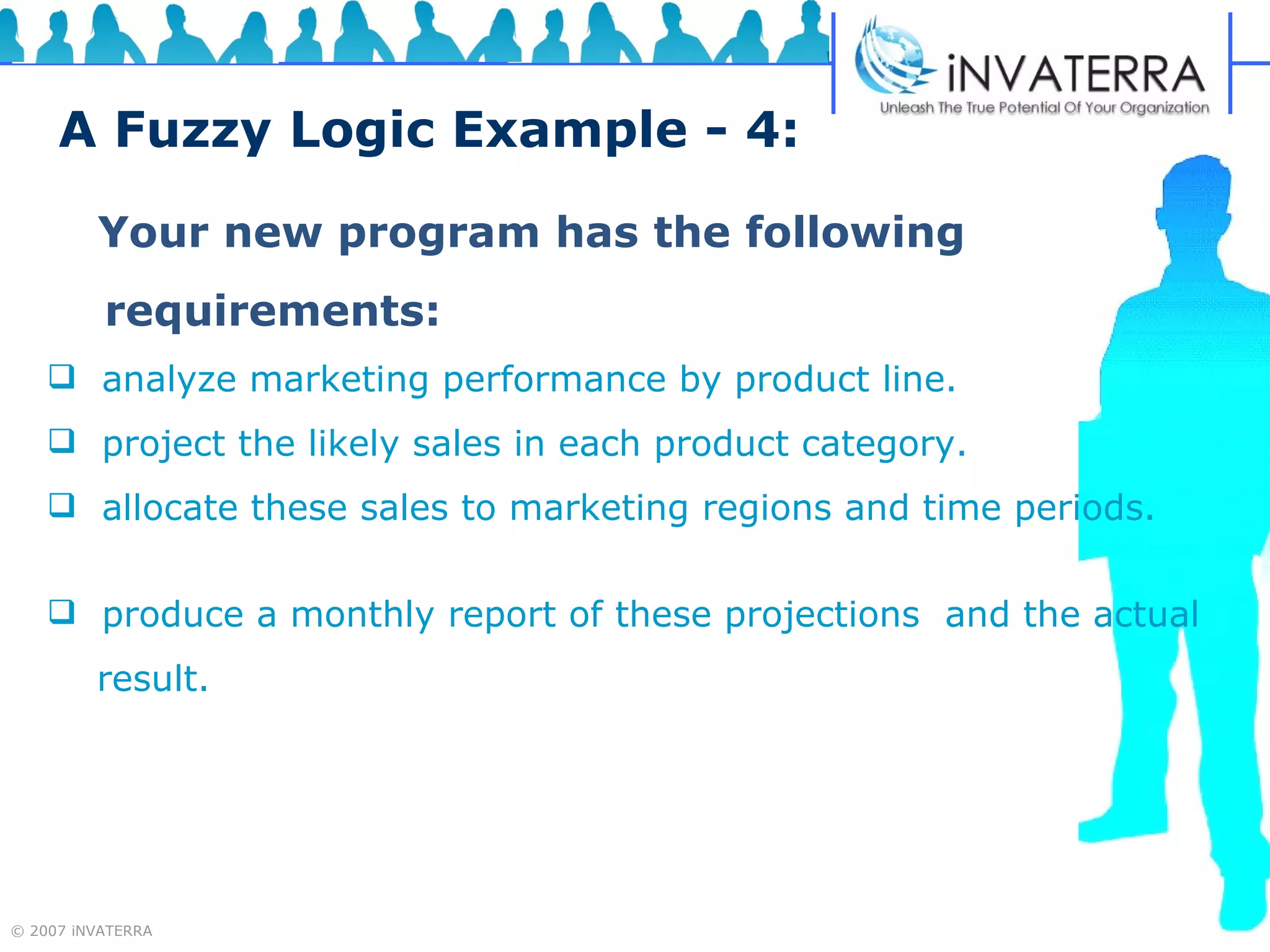 iNVATERRA
Unleash The True Potential Of Your Organization

A Fuzzy Logic Example - 4:

Your new program has the following requirements:

❑ analyze marketing performance by product line.
❑ project the likely sales in each product category.
❑ allocate these sales to marketing regions and time periods.

❑ produce a monthly report of these projections  and the actual result.

© 2007 iNVATERRA